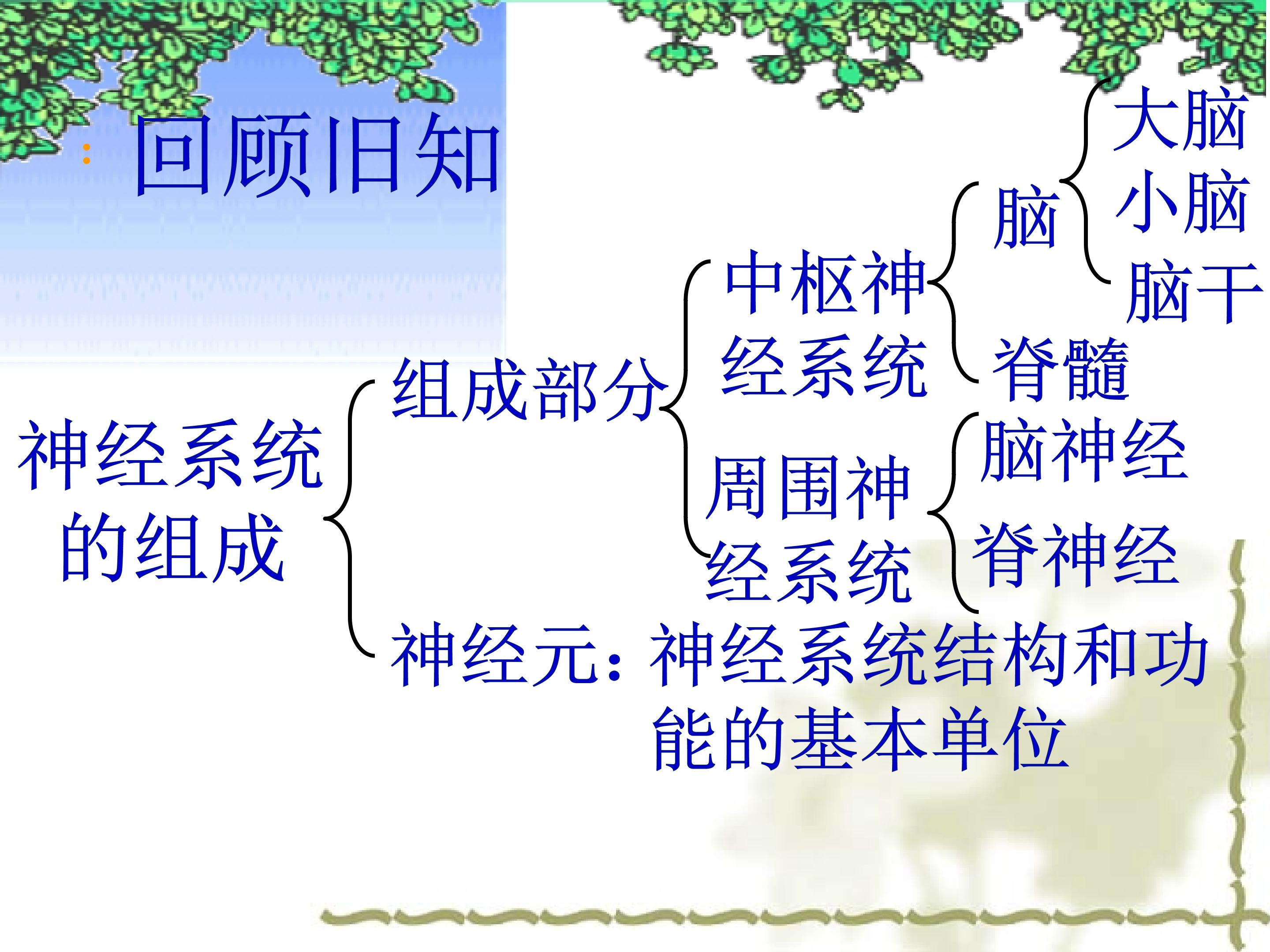 回顾旧知

神经系统的组成

组成部分

中枢神经系统

脑

大脑
小脑
脑干

脊髓

周围神经系统

脑神经
脊神经

神经元：神经系统结构和功能的基本单位